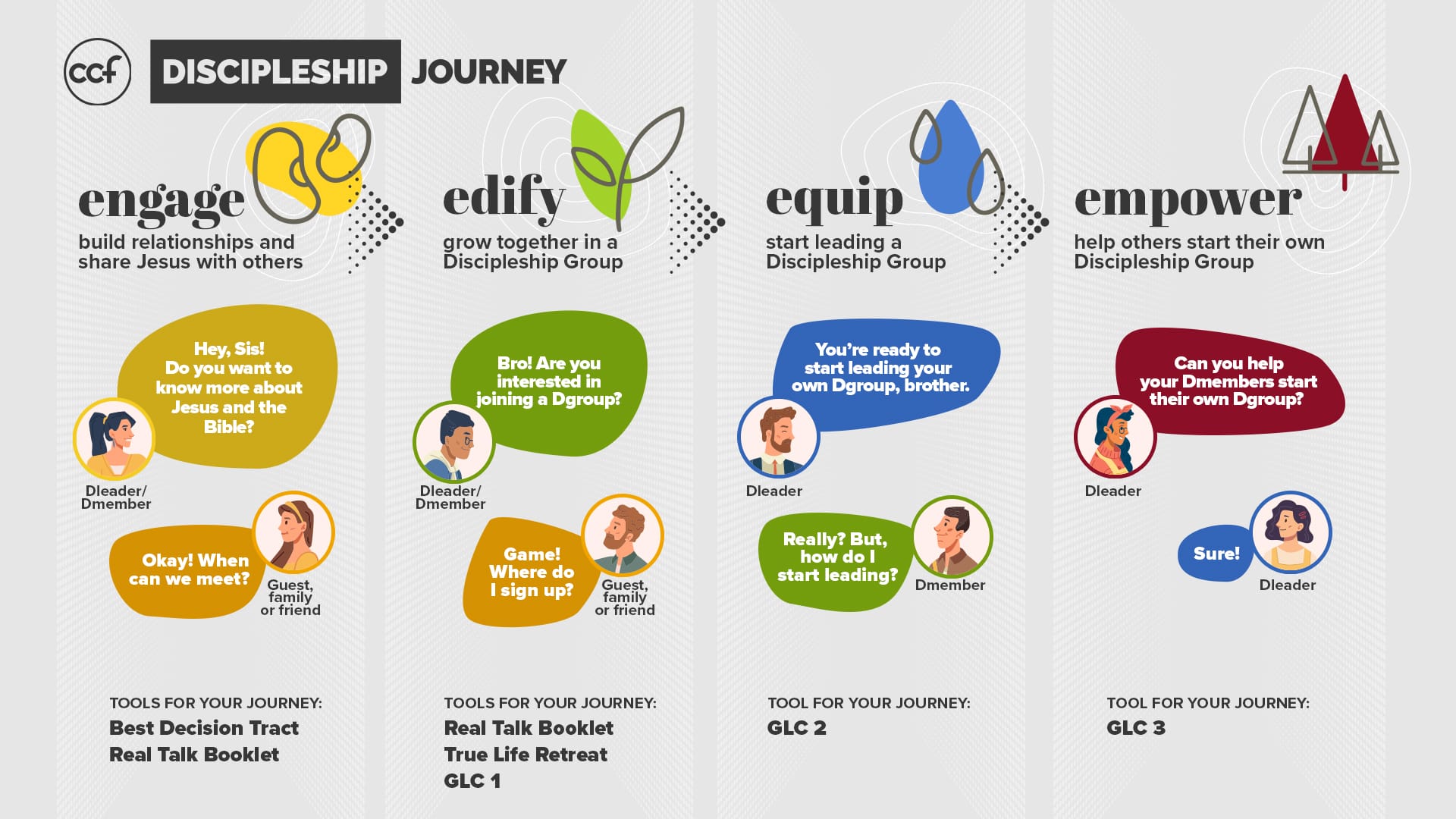 ccf DISCIPLESHIP JOURNEY

engage
build relationships and share Jesus with others

Hey, Sis! Do you want to know more about Jesus and the Bible?

Dleader/ Dmember

Okay! When can we meet?

Guest, family or friend

TOOLS FOR YOUR JOURNEY:
Best Decision Tract
Real Talk Booklet

edify
grow together in a Discipleship Group

Bro! Are you interested in joining a Dgroup?

Dleader/ Dmember

Game! Where do I sign up?

Guest, family or friend

TOOLS FOR YOUR JOURNEY:
Real Talk Booklet
True Life Retreat
GLC 1

equip
start leading a Discipleship Group

You're ready to start leading your own Dgroup, brother.

Dleader

Really? But, how do I start leading?

Dmember

TOOL FOR YOUR JOURNEY:
GLC 2

empower
help others start their own Discipleship Group

Can you help your Dmembers start their own Dgroup?

Dleader

Sure!

Dleader

TOOL FOR YOUR JOURNEY:
GLC 3